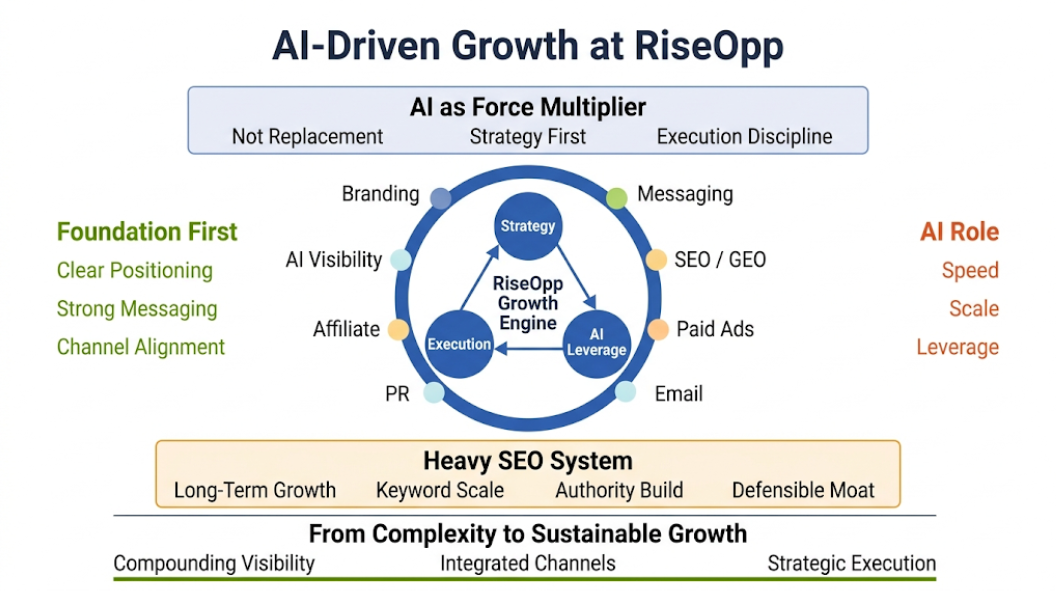 AI-Driven Growth at RiseOpp

AI as Force Multiplier
Not Replacement Strategy First Execution Discipline

Foundation First
Clear Positioning
Strong Messaging
Channel Alignment

Branding
AI Visibility
Affiliate
PR

Strategy
RiseOpp Growth Engine
Execution
AI Leverage

Messaging
SEO / GEO
Paid Ads
Email

AI Role
Speed
Scale
Leverage

Heavy SEO System
Long-Term Growth Keyword Scale Authority Build Defensible Moat

From Complexity to Sustainable Growth
Compounding Visibility Integrated Channels Strategic Execution